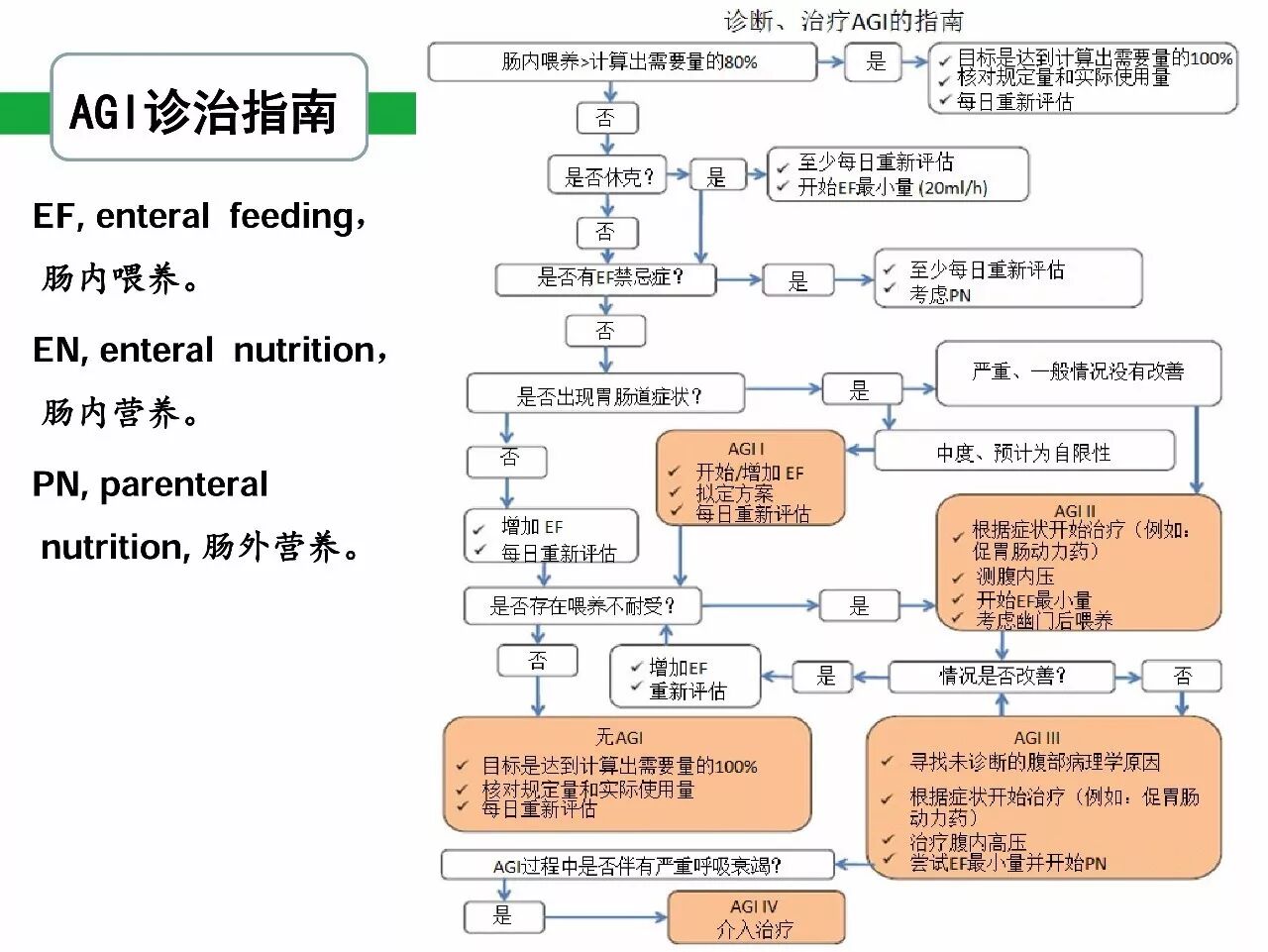 AGI诊治指南

EF, enteral feeding，肠内喂养。

EN, enteral nutrition，肠内营养。

PN, parenteral nutrition, 肠外营养。

诊断、治疗AGI的指南

肠内喂养>计算出需要量的80%

是

✓ 目标是达到计算出需要量的100%
✓ 核对规定量和实际使用量
✓ 每日重新评估

否

是否休克？

是

✓ 至少每日重新评估
✓ 开始EF最小量 (20ml/h)

否

是否有EF禁忌症？

是

✓ 至少每日重新评估
✓ 考虑PN

否

是否出现胃肠道症状？

是

严重、一般情况没有改善

中度、预计为自限性

否

AGI I
✓ 开始/增加 EF
✓ 拟定方案
✓ 每日重新评估

✓ 增加 EF
✓ 每日重新评估

AGI II
✓ 根据症状开始治疗（例如：促胃肠动力药）
✓ 测腹内压
✓ 开始EF最小量
✓ 考虑幽门后喂养

是否存在喂养不耐受？

是

否

✓ 增加EF
✓ 重新评估

是

情况是否改善？

否

无AGI
✓ 目标是达到计算出需要量的100%
✓ 核对规定量和实际使用量
✓ 每日重新评估

AGI III
✓ 寻找未诊断的腹部病理学原因
✓ 根据症状开始治疗（例如：促胃肠动力药）
✓ 治疗腹内高压
✓ 尝试EF最小量并开始PN

AGI过程中是否伴有严重呼吸衰竭？

是

AGI IV
介入治疗